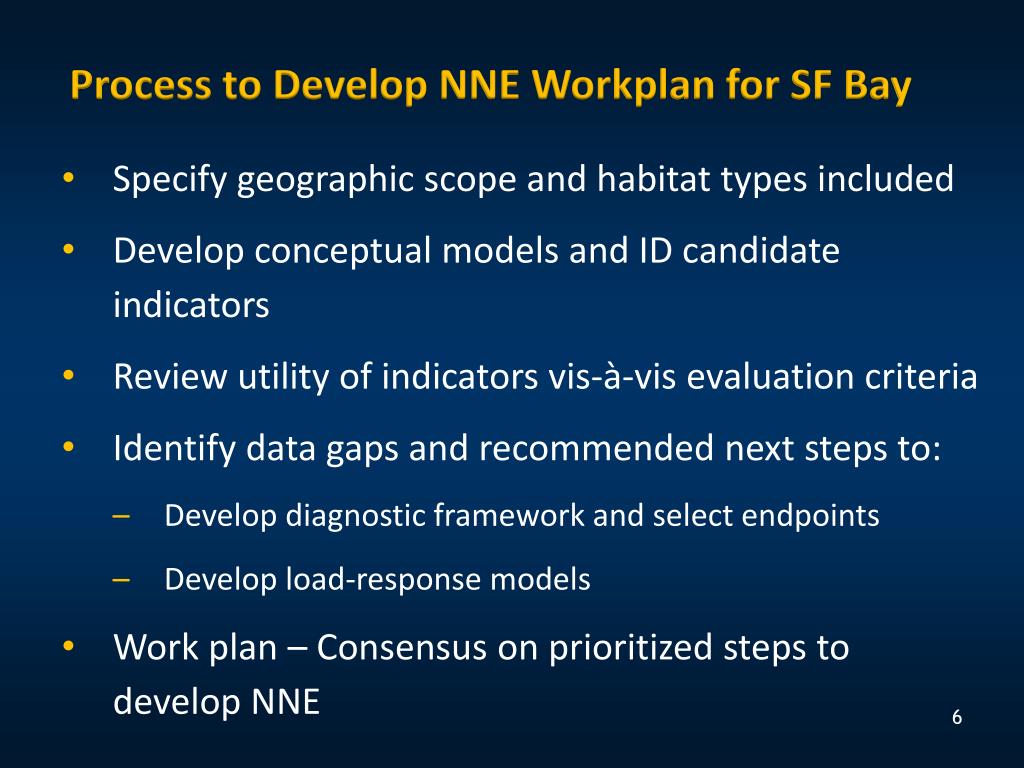 Process to Develop NNE Workplan for SF Bay

• Specify geographic scope and habitat types included
• Develop conceptual models and ID candidate indicators
• Review utility of indicators vis-à-vis evaluation criteria
• Identify data gaps and recommended next steps to:
– Develop diagnostic framework and select endpoints
– Develop load-response models
• Work plan – Consensus on prioritized steps to develop NNE

6